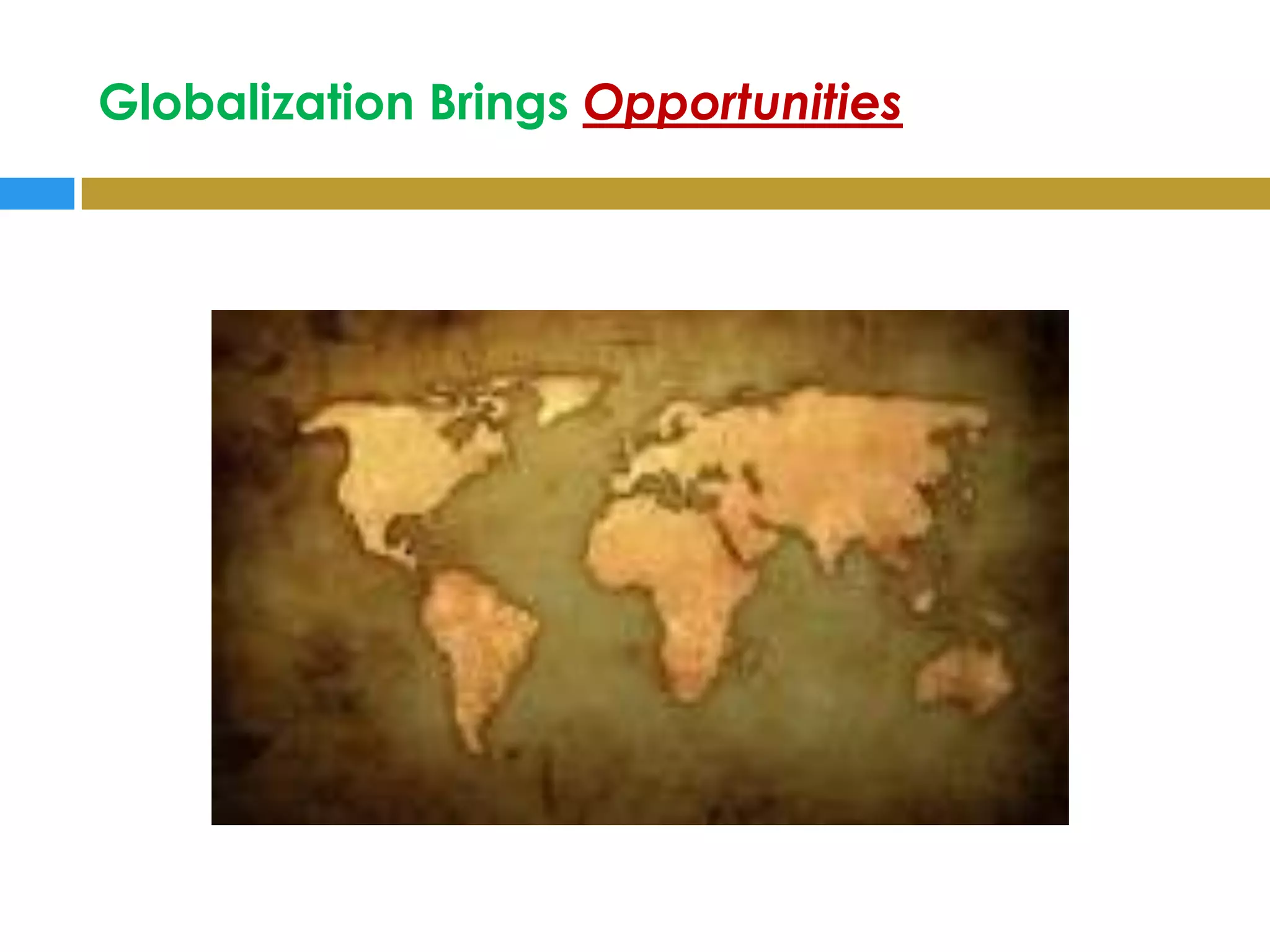 Globalization Brings Opportunities